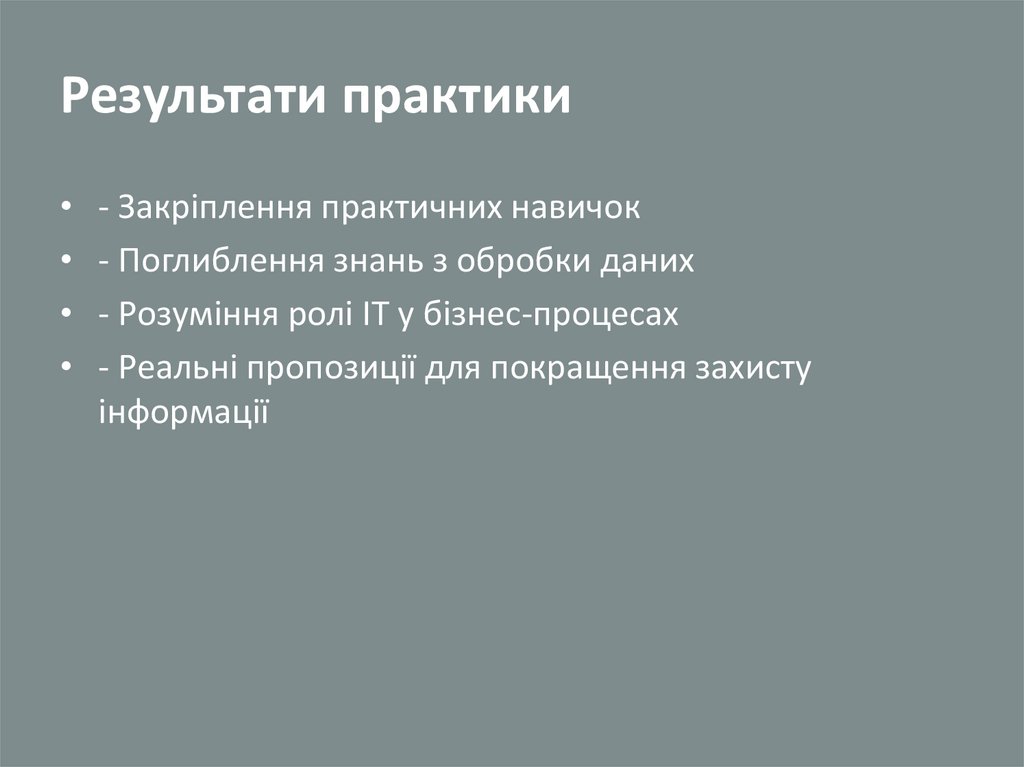 Результати практики

• - Закріплення практичних навичок
• - Поглиблення знань з обробки даних
• - Розуміння ролі IT у бізнес-процесах
• - Реальні пропозиції для покращення захисту інформації